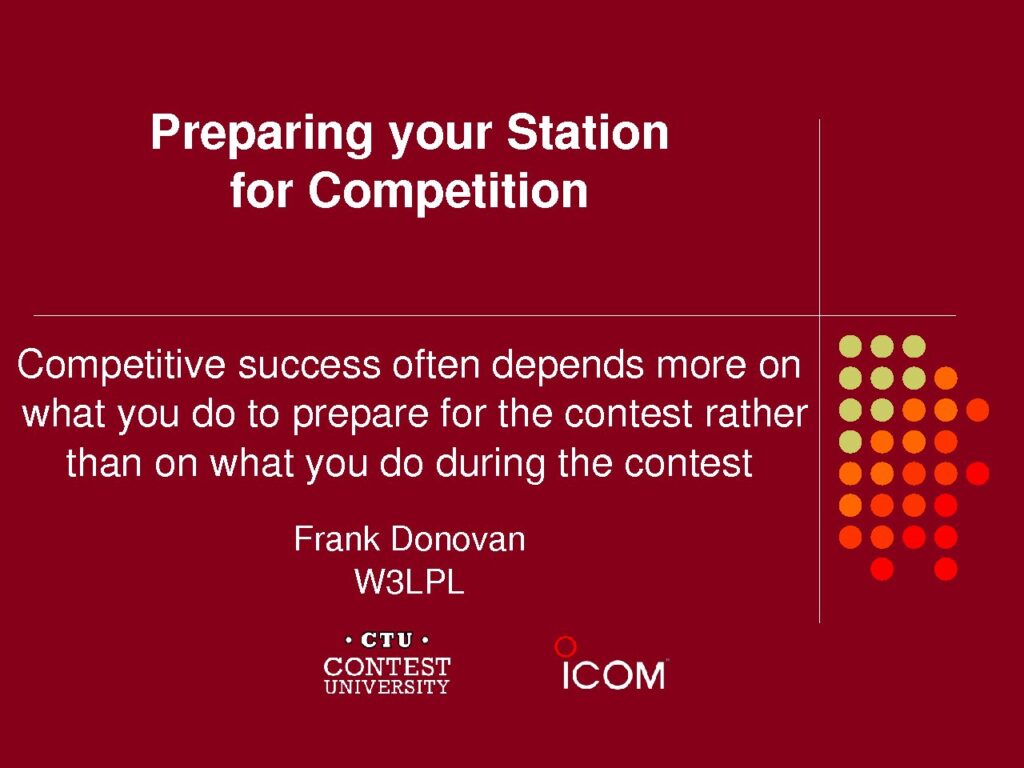 Preparing your Station for Competition

Competitive success often depends more on what you do to prepare for the contest rather than on what you do during the contest

Frank Donovan
W3LPL

• CTU •
CONTEST
UNIVERSITY

ICOM